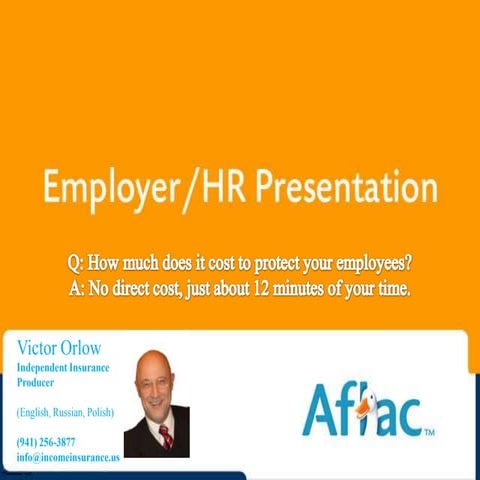 Employer/HR Presentation

Q: How much does it cost to protect your employees?
A: No direct cost, just about 12 minutes of your time.

Victor Orlow
Independent Insurance Producer

(English, Russian, Polish)

(941) 256-3877
info@incomeinsurance.us

Aflac™